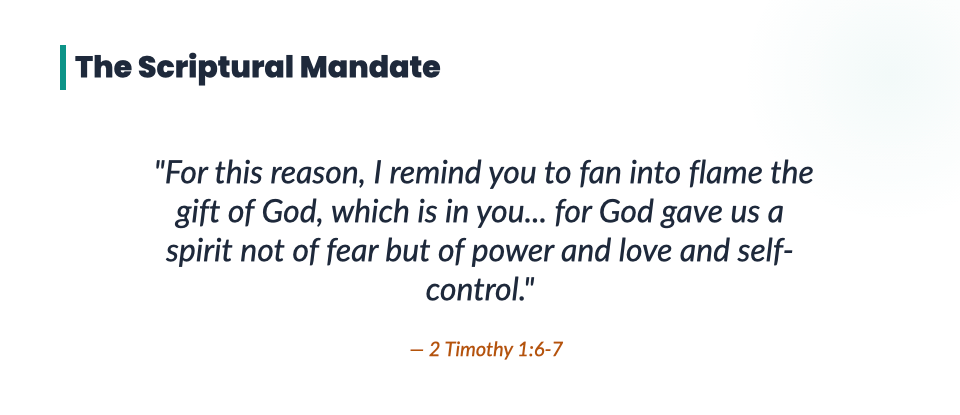 The Scriptural Mandate

"For this reason, I remind you to fan into flame the gift of God, which is in you... for God gave us a spirit not of fear but of power and love and self-control."

— 2 Timothy 1:6-7